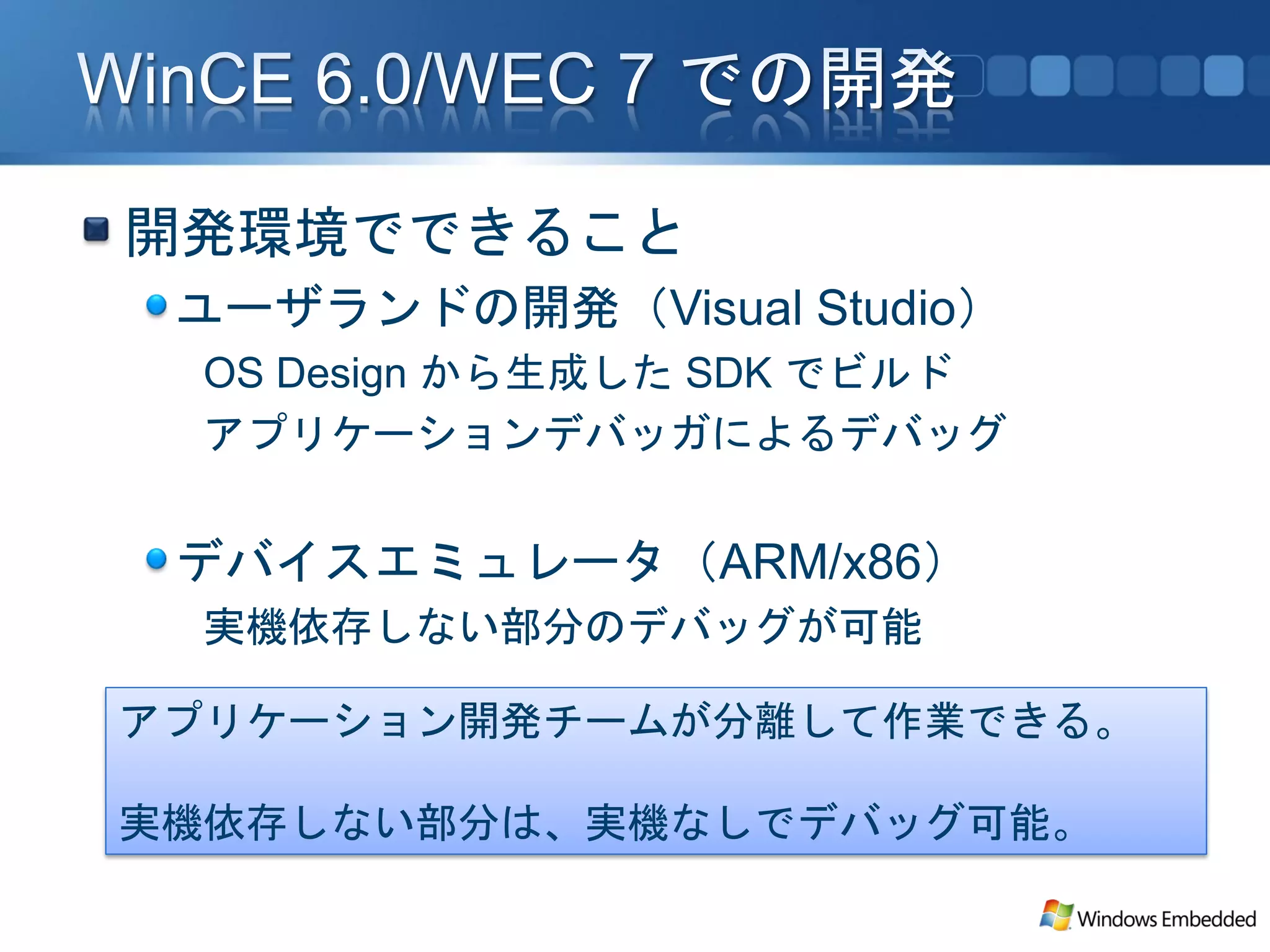 WinCE 6.0/WEC 7 での開発

開発環境でできること

ユーザランドの開発（Visual Studio）

OS Design から生成した SDK でビルド

アプリケーションデバッガによるデバッグ

デバイスエミュレータ（ARM/x86）

実機依存しない部分のデバッグが可能

アプリケーション開発チームが分離して作業できる。

実機依存しない部分は、実機なしでデバッグ可能。

Windows Embedded